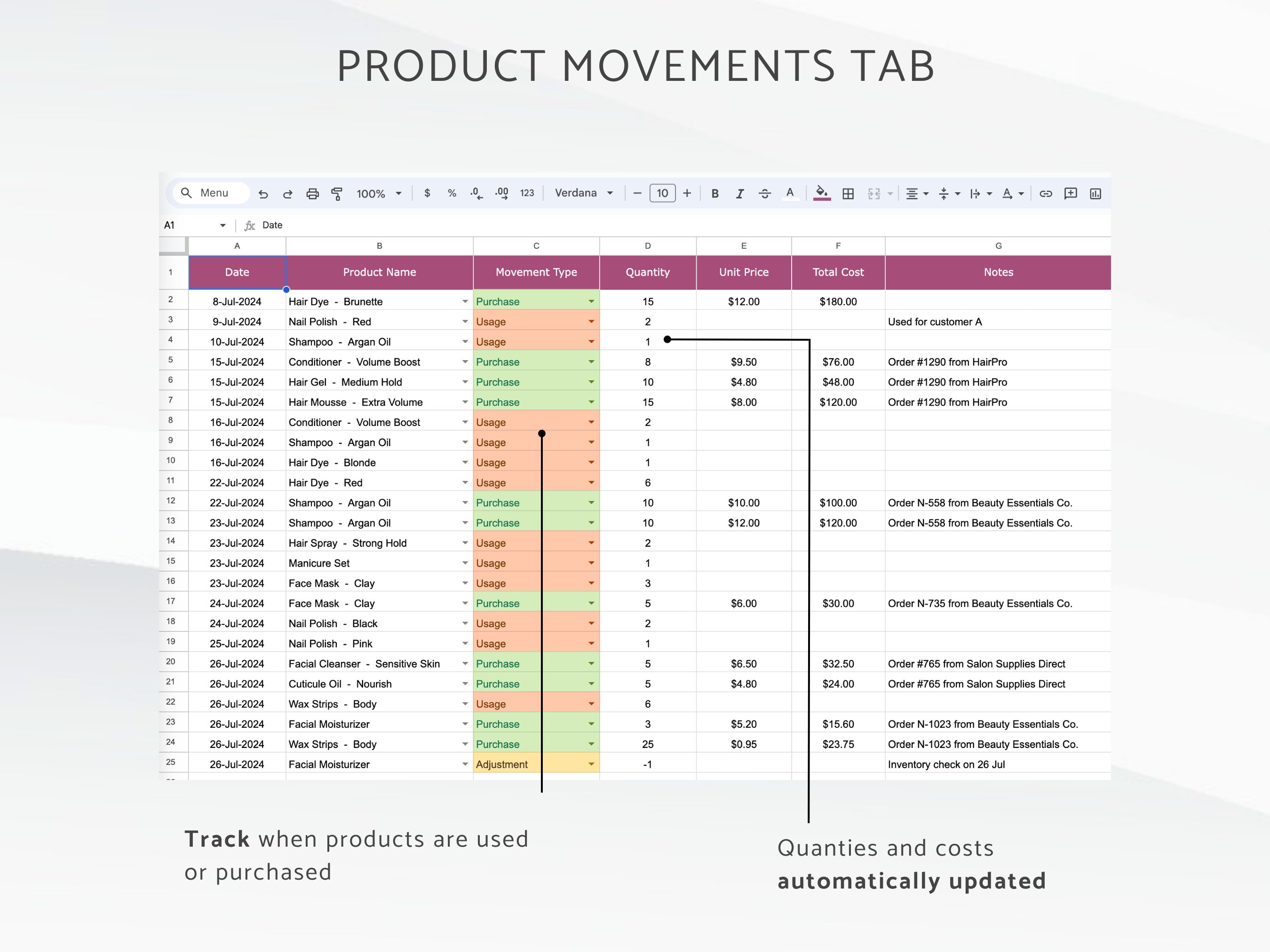 PRODUCT MOVEMENTS TAB

Menu 100% $ % .0 .00 123 Verdana 10 B I A

A1 Date

| | A | B | C | D | E | F | G |
|---|---|---|---|---|---|---|---|
| 1 | Date | Product Name | Movement Type | Quantity | Unit Price | Total Cost | Notes |
| 2 | 8-Jul-2024 | Hair Dye - Brunette | Purchase | 15 | $12.00 | $180.00 | |
| 3 | 9-Jul-2024 | Nail Polish - Red | Usage | 2 | | | Used for customer A |
| 4 | 10-Jul-2024 | Shampoo - Argan Oil | Usage | 1 | | | |
| 5 | 15-Jul-2024 | Conditioner - Volume Boost | Purchase | 8 | $9.50 | $76.00 | Order #1290 from HairPro |
| 6 | 15-Jul-2024 | Hair Gel - Medium Hold | Purchase | 10 | $4.80 | $48.00 | Order #1290 from HairPro |
| 7 | 15-Jul-2024 | Hair Mousse - Extra Volume | Purchase | 15 | $8.00 | $120.00 | Order #1290 from HairPro |
| 8 | 16-Jul-2024 | Conditioner - Volume Boost | Usage | 2 | | | |
| 9 | 16-Jul-2024 | Shampoo - Argan Oil | Usage | 1 | | | |
| 10 | 16-Jul-2024 | Hair Dye - Blonde | Usage | 1 | | | |
| 11 | 22-Jul-2024 | Hair Dye - Red | Usage | 6 | | | |
| 12 | 22-Jul-2024 | Shampoo - Argan Oil | Purchase | 10 | $10.00 | $100.00 | Order N-558 from Beauty Essentials Co. |
| 13 | 23-Jul-2024 | Shampoo - Argan Oil | Purchase | 10 | $12.00 | $120.00 | Order N-558 from Beauty Essentials Co. |
| 14 | 23-Jul-2024 | Hair Spray - Strong Hold | Usage | 2 | | | |
| 15 | 23-Jul-2024 | Manicure Set | Usage | 1 | | | |
| 16 | 23-Jul-2024 | Face Mask - Clay | Usage | 3 | | | |
| 17 | 24-Jul-2024 | Face Mask - Clay | Purchase | 5 | $6.00 | $30.00 | Order N-735 from Beauty Essentials Co. |
| 18 | 24-Jul-2024 | Nail Polish - Black | Usage | 2 | | | |
| 19 | 25-Jul-2024 | Nail Polish - Pink | Usage | 1 | | | |
| 20 | 26-Jul-2024 | Facial Cleanser - Sensitive Skin | Purchase | 5 | $6.50 | $32.50 | Order #765 from Salon Supplies Direct |
| 21 | 26-Jul-2024 | Cuticule Oil - Nourish | Purchase | 5 | $4.80 | $24.00 | Order #765 from Salon Supplies Direct |
| 22 | 26-Jul-2024 | Wax Strips - Body | Usage | 6 | | | |
| 23 | 26-Jul-2024 | Facial Moisturizer | Purchase | 3 | $5.20 | $15.60 | Order N-1023 from Beauty Essentials Co. |
| 24 | 26-Jul-2024 | Wax Strips - Body | Purchase | 25 | $0.95 | $23.75 | Order N-1023 from Beauty Essentials Co. |
| 25 | 26-Jul-2024 | Facial Moisturizer | Adjustment | -1 | | | Inventory check on 26 Jul |

Track when products are used or purchased

Quanties and costs automatically updated